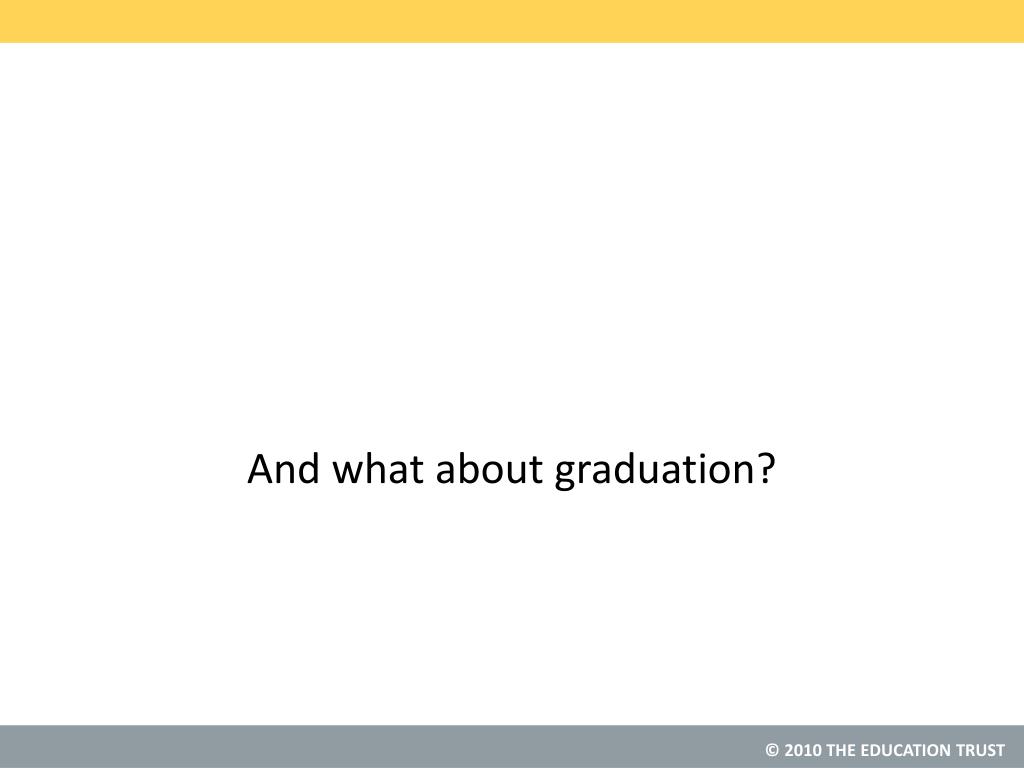 And what about graduation?

© 2010 THE EDUCATION TRUST